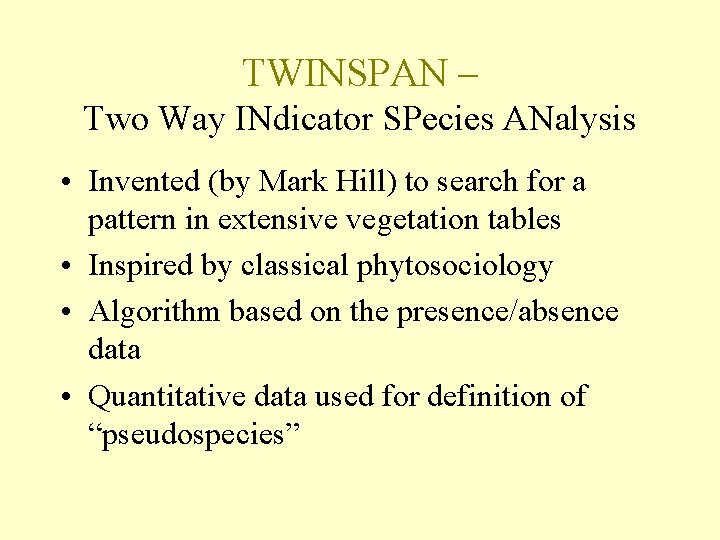 TWINSPAN –
Two Way INdicator SPecies ANalysis

• Invented (by Mark Hill) to search for a pattern in extensive vegetation tables
• Inspired by classical phytosociology
• Algorithm based on the presence/absence data
• Quantitative data used for definition of “pseudospecies”